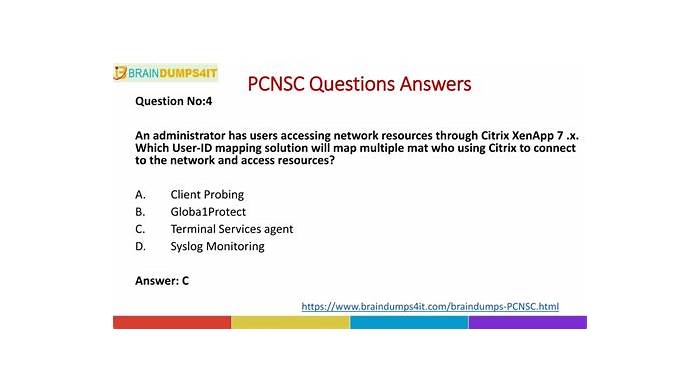 BRAINDUMPS4IT

PCNSC Questions Answers

Question No:4

An administrator has users accessing network resources through Citrix XenApp 7 .x. Which User-ID mapping solution will map multiple mat who using Citrix to connect to the network and access resources?

A. Client Probing
B. Globa1Protect
C. Terminal Services agent
D. Syslog Monitoring

Answer: C

https://www.braindumps4it.com/braindumps-PCNSC.html